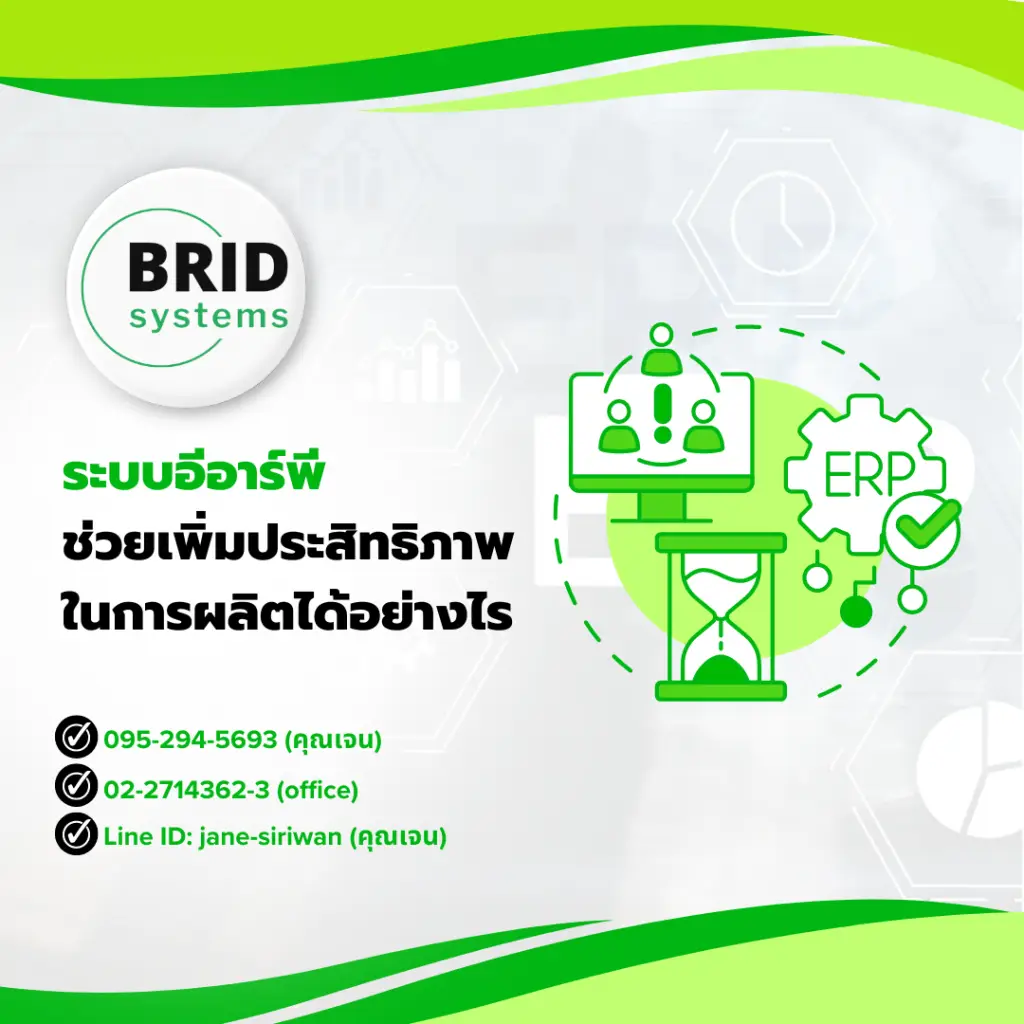 BRID
systems

ระบบอีอาร์พี
ช่วยเพิ่มประสิทธิภาพ
ในการผลิตได้อย่างไร

ERP

095-294-5693 (คุณเจน)
02-2714362-3 (office)
Line ID: jane-siriwan (คุณเจน)